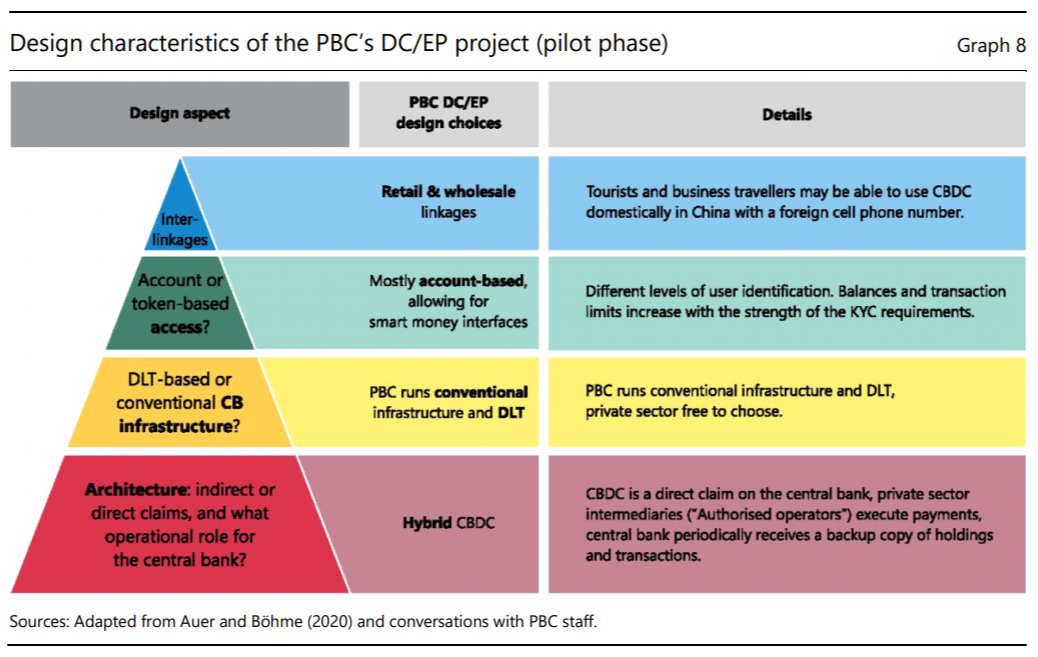 Design characteristics of the PBC's DC/EP project (pilot phase)

Graph 8

| Design aspect | PBC DC/EP design choices | Details |
|---|---|---|
| Inter-linkages | Retail & wholesale linkages | Tourists and business travellers may be able to use CBDC domestically in China with a foreign cell phone number. |
| Account or token-based access? | Mostly account-based, allowing for smart money interfaces | Different levels of user identification. Balances and transaction limits increase with the strength of the KYC requirements. |
| DLT-based or conventional CB infrastructure? | PBC runs conventional infrastructure and DLT | PBC runs conventional infrastructure and DLT, private sector free to choose. |
| Architecture: indirect or direct claims, and what operational role for the central bank? | Hybrid CBDC | CBDC is a direct claim on the central bank, private sector intermediaries ("Authorised operators") execute payments, central bank periodically receives a backup copy of holdings and transactions. |

Sources: Adapted from Auer and Böhme (2020) and conversations with PBC staff.